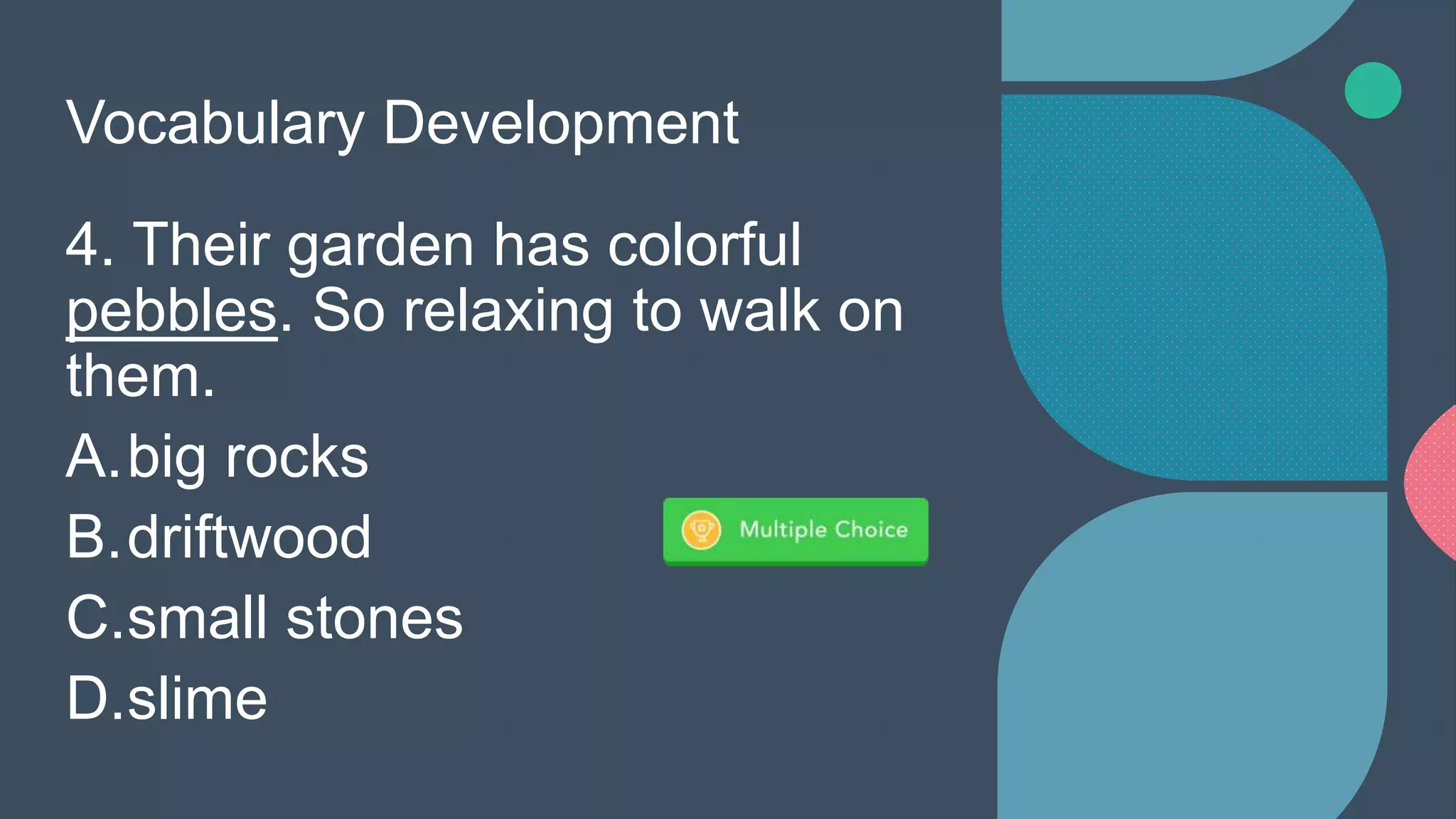 Vocabulary Development

4. Their garden has colorful pebbles. So relaxing to walk on them.

A. big rocks
B. driftwood
C. small stones
D. slime

Multiple Choice